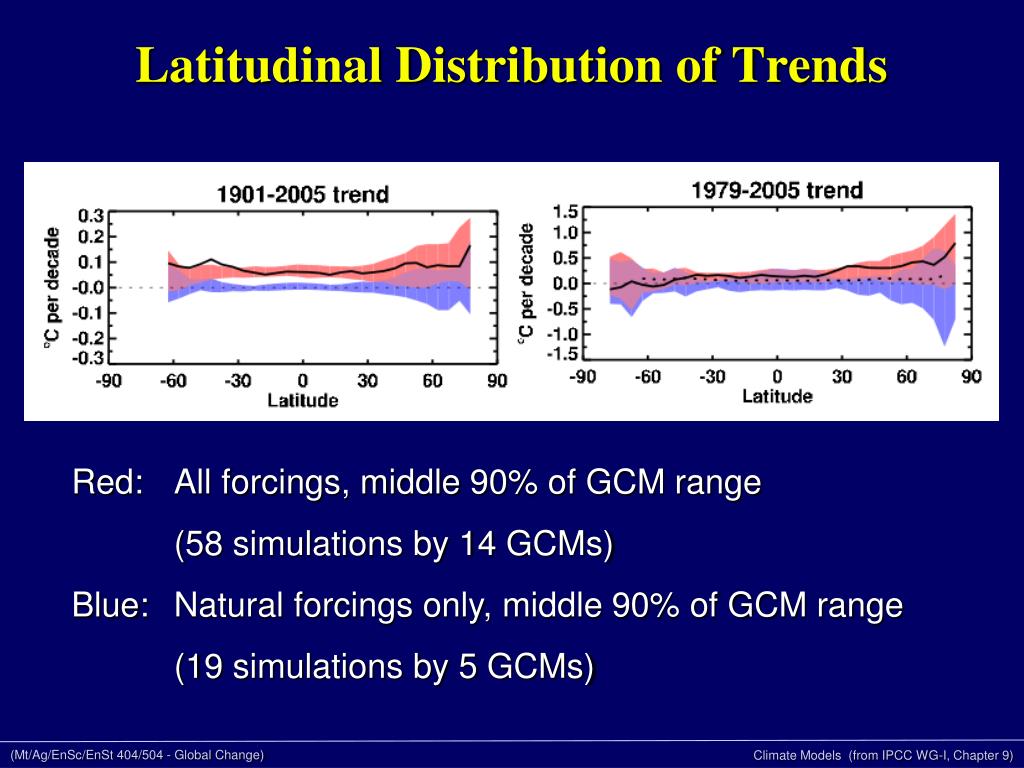 Latitudinal Distribution of Trends

1901-2005 trend

°C per decade

0.3
0.2
0.1
-0.0
-0.1
-0.2
-0.3

-90 -60 -30 0 30 60 90

Latitude

1979-2005 trend

°C per decade

1.5
1.0
0.5
0.0
-0.5
-1.0
-1.5

-90 -60 -30 0 30 60 90

Latitude

Red: All forcings, middle 90% of GCM range (58 simulations by 14 GCMs)

Blue: Natural forcings only, middle 90% of GCM range (19 simulations by 5 GCMs)

(Mt/Ag/EnSc/EnSt 404/504 - Global Change)

Climate Models (from IPCC WG-I, Chapter 9)